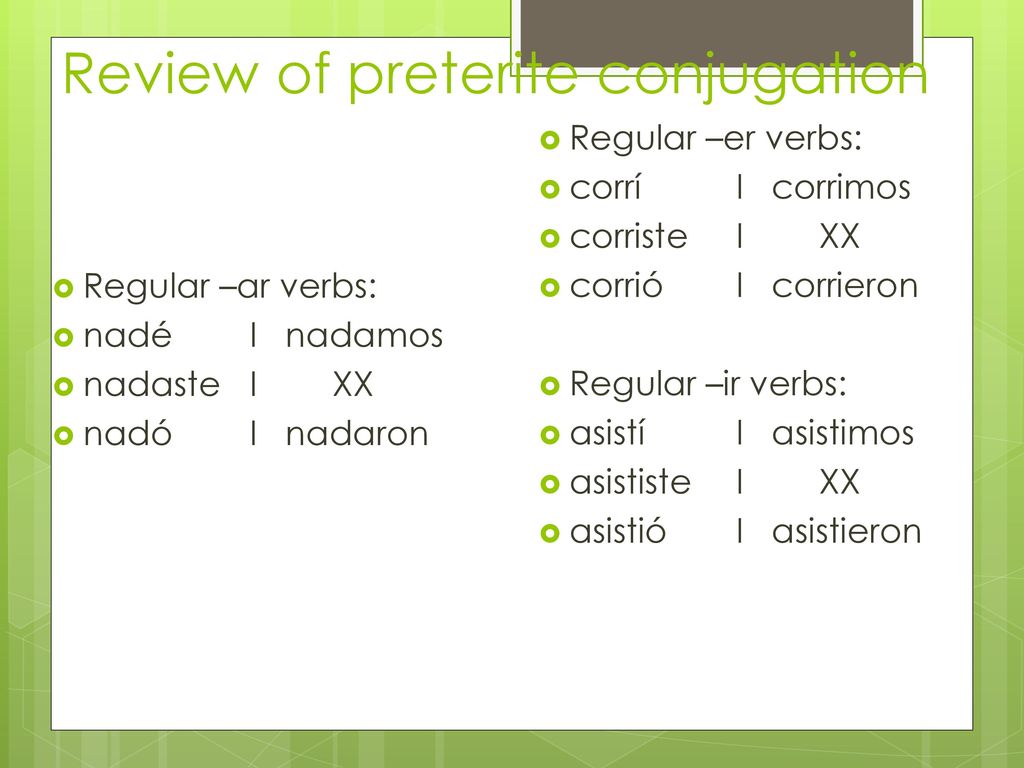 Review of preterite conjugation

Regular –ar verbs:
nadé I nadamos
nadaste I XX
nadó I nadaron

Regular –er verbs:
corrí I corrimos
corriste I XX
corrió I corrieron

Regular –ir verbs:
asistí I asistimos
asististe I XX
asistió I asistieron